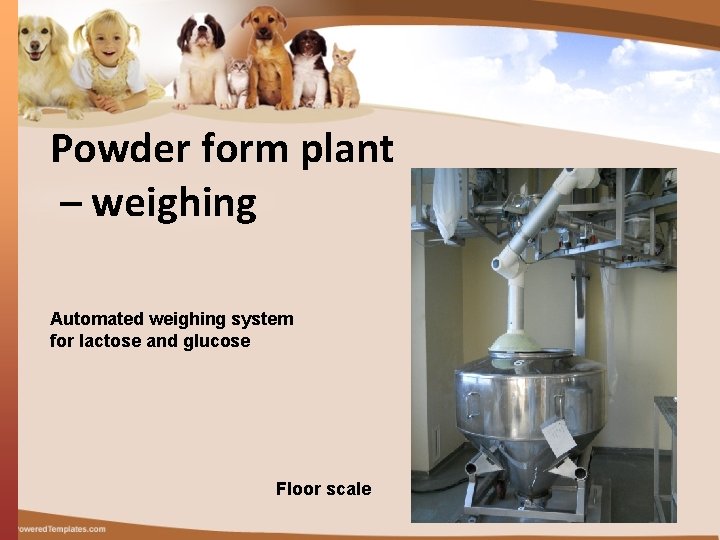 Powder form plant – weighing

Automated weighing system for lactose and glucose

Floor scale

oweredTemplates.com